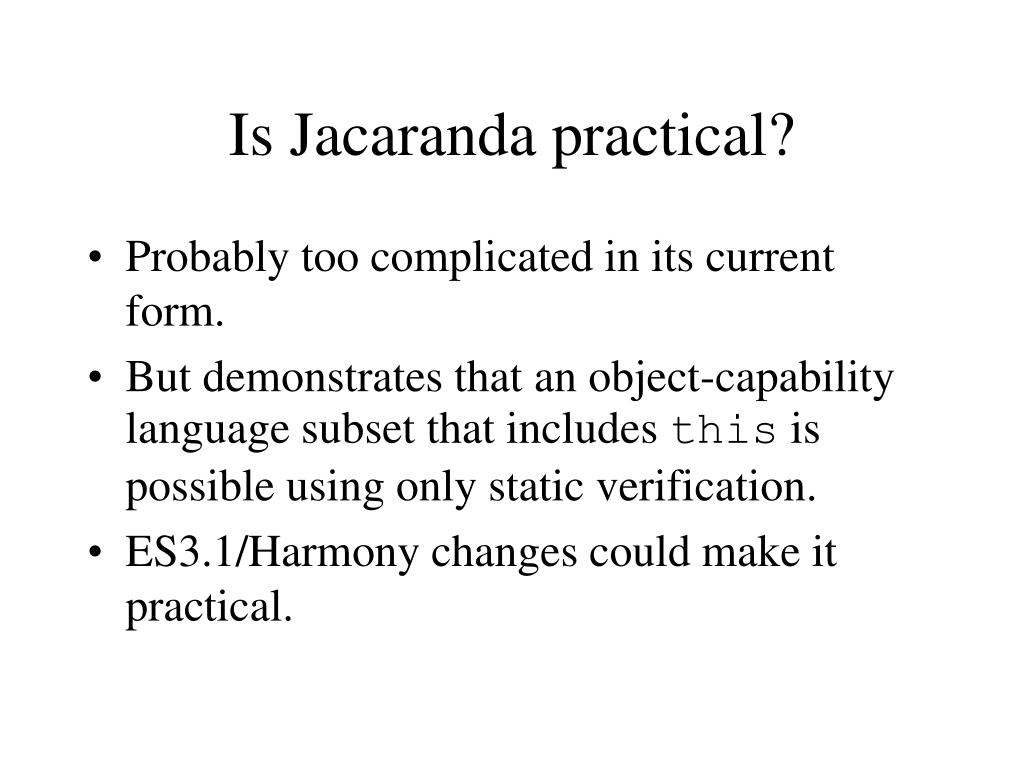 Is Jacaranda practical?

• Probably too complicated in its current form.
• But demonstrates that an object-capability language subset that includes this is possible using only static verification.
• ES3.1/Harmony changes could make it practical.